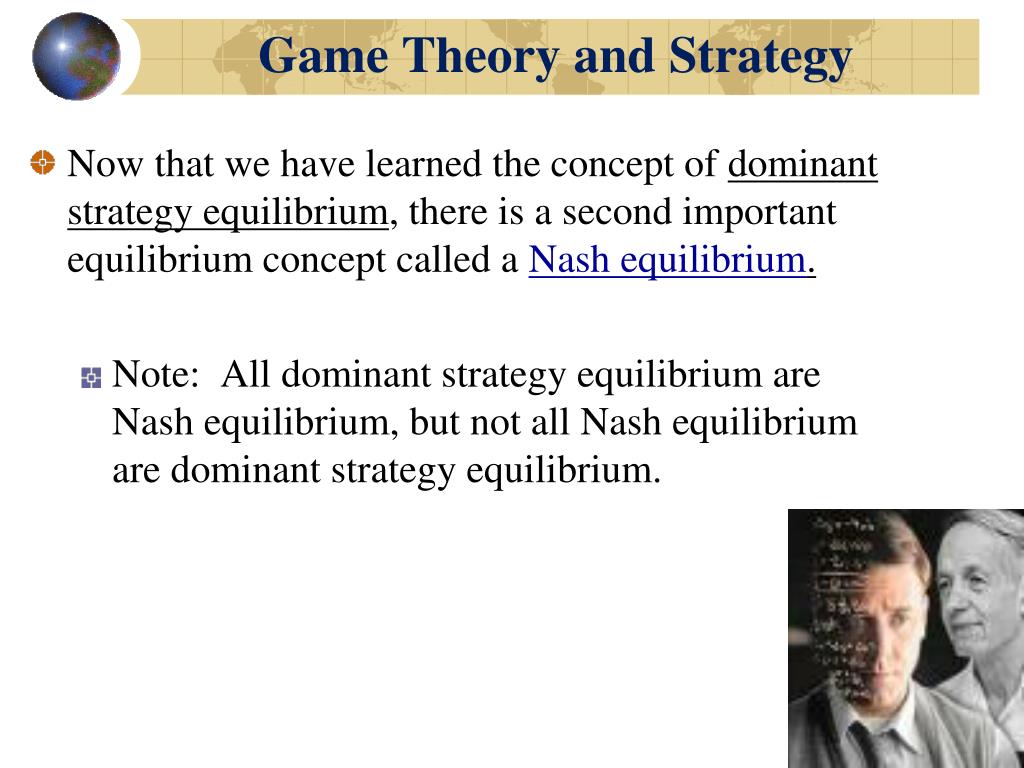 Game Theory and Strategy

Now that we have learned the concept of dominant strategy equilibrium, there is a second important equilibrium concept called a Nash equilibrium.

Note: All dominant strategy equilibrium are Nash equilibrium, but not all Nash equilibrium are dominant strategy equilibrium.